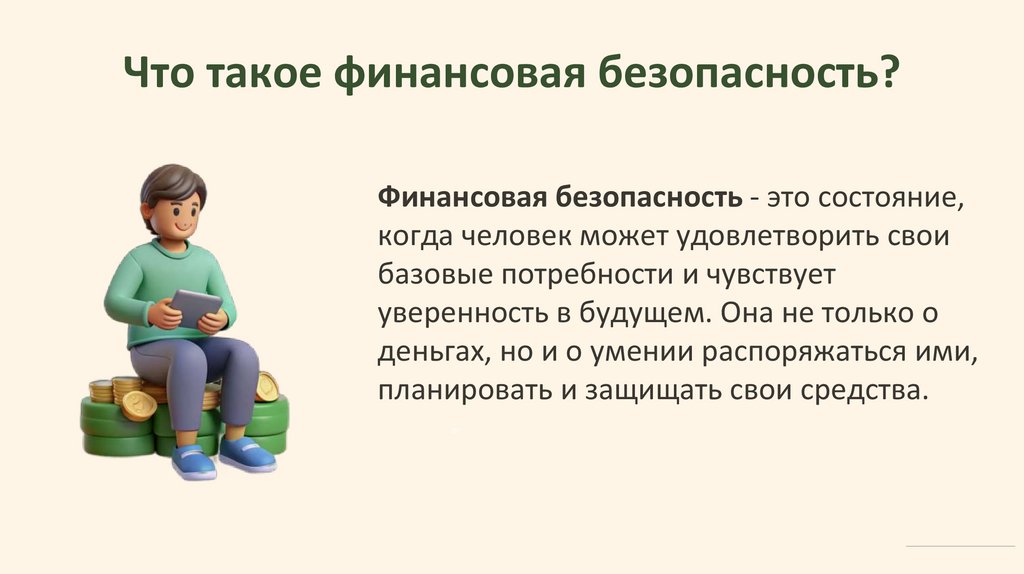 Что такое финансовая безопасность?

Финансовая безопасность - это состояние, когда человек может удовлетворить свои базовые потребности и чувствует уверенность в будущем. Она не только о деньгах, но и о умении распоряжаться ими, планировать и защищать свои средства.